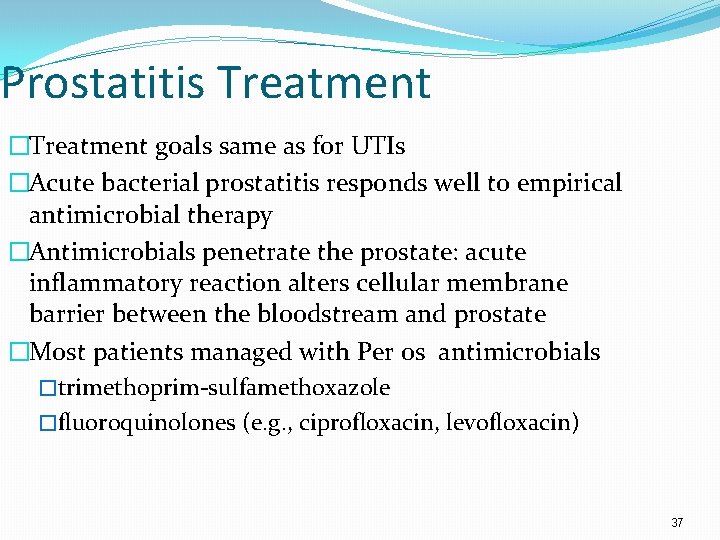 Prostatitis Treatment

□Treatment goals same as for UTIs

□Acute bacterial prostatitis responds well to empirical antimicrobial therapy

□Antimicrobials penetrate the prostate: acute inflammatory reaction alters cellular membrane barrier between the bloodstream and prostate

□Most patients managed with Per os antimicrobials

□trimethoprim-sulfamethoxazole

□fluoroquinolones (e.g., ciprofloxacin, levofloxacin)

37